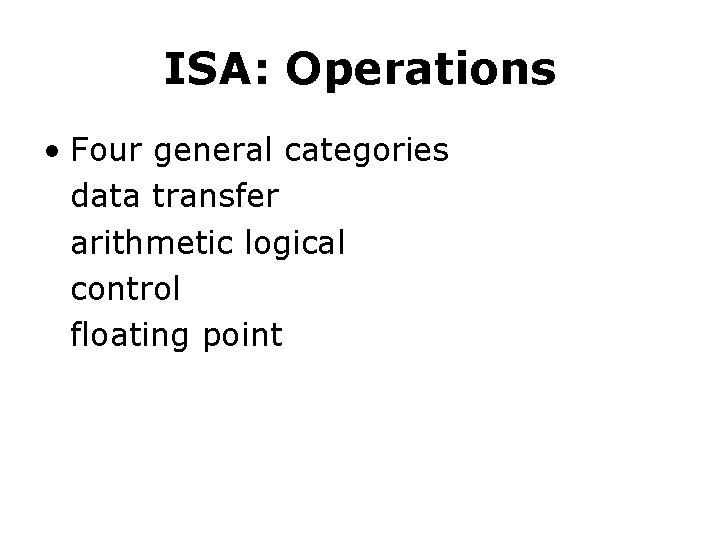 ISA: Operations

• Four general categories
data transfer
arithmetic logical
control
floating point